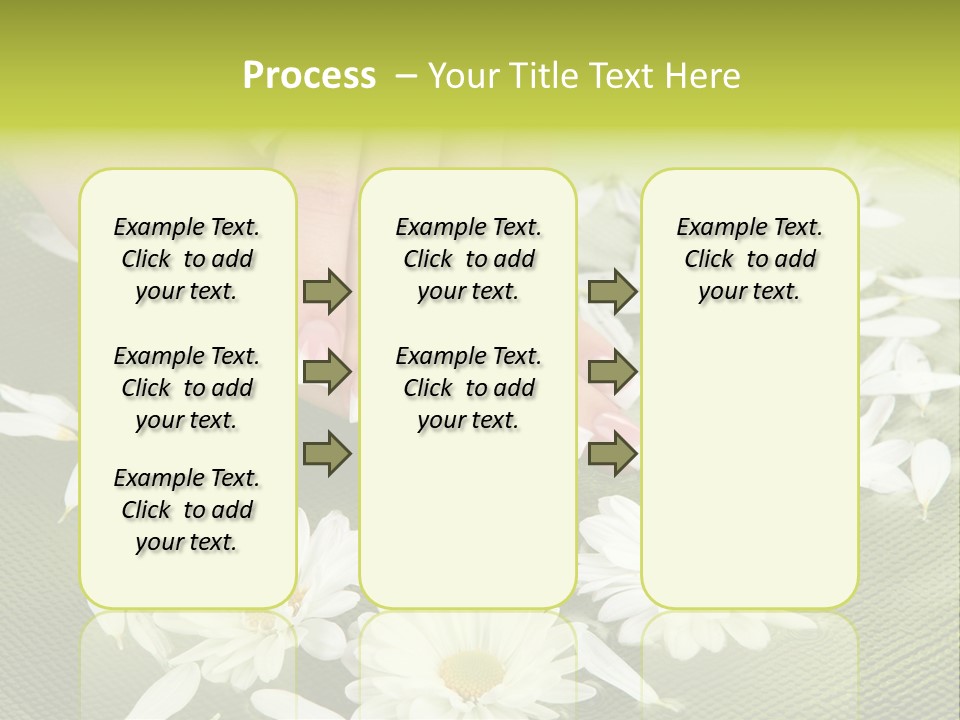 Process – Your Title Text Here

Example Text. Click to add your text.

Example Text. Click to add your text.

Example Text. Click to add your text.

Example Text. Click to add your text.

Example Text. Click to add your text.

Example Text. Click to add your text.